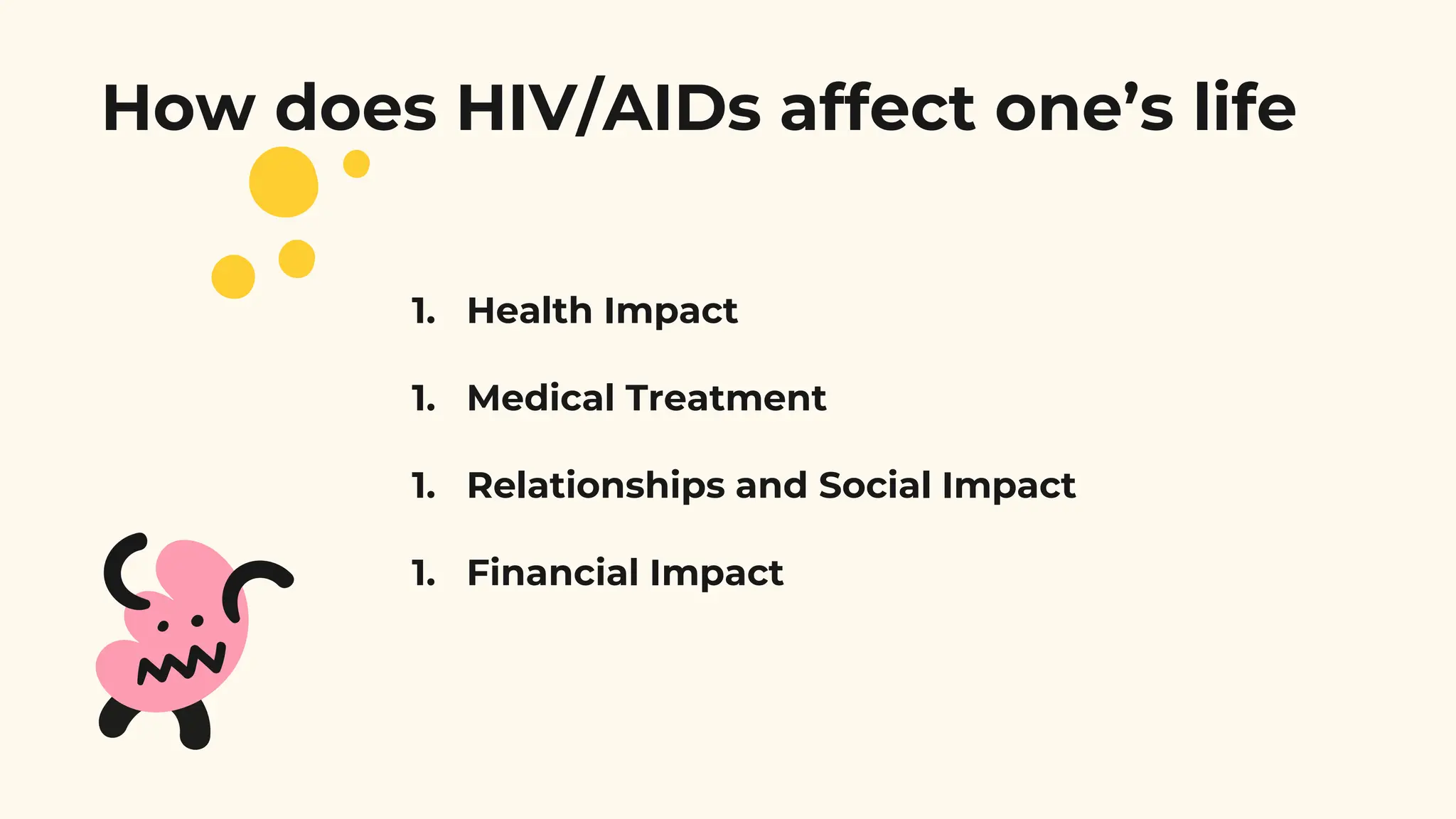 How does HIV/AIDs affect one’s life

1. Health Impact

1. Medical Treatment

1. Relationships and Social Impact

1. Financial Impact